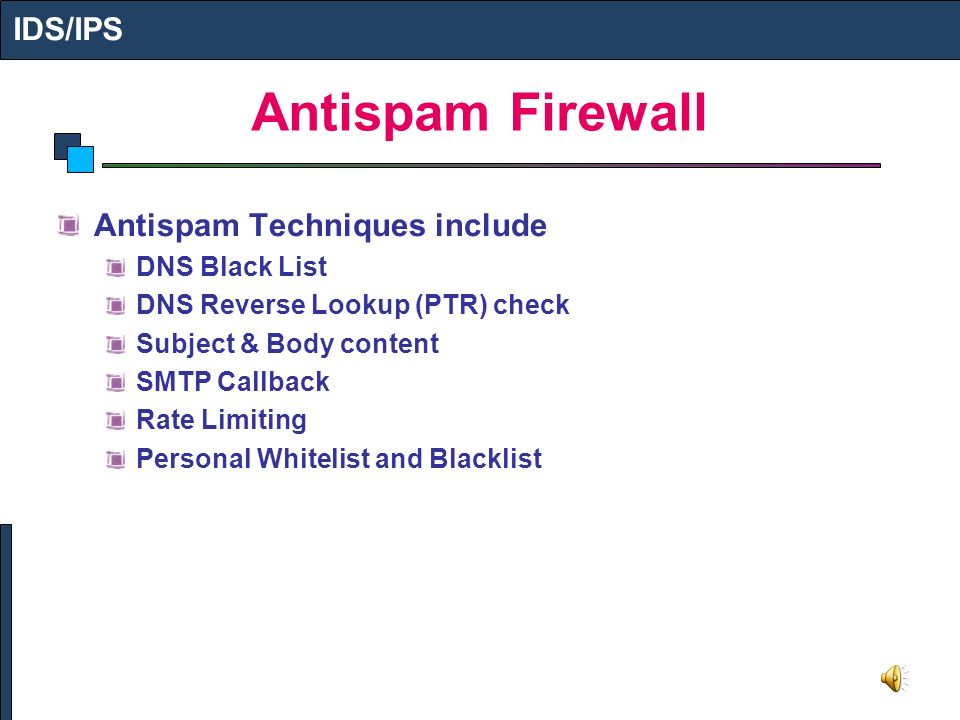 IDS/IPS

Antispam Firewall

Antispam Techniques include

DNS Black List

DNS Reverse Lookup (PTR) check

Subject & Body content

SMTP Callback

Rate Limiting

Personal Whitelist and Blacklist